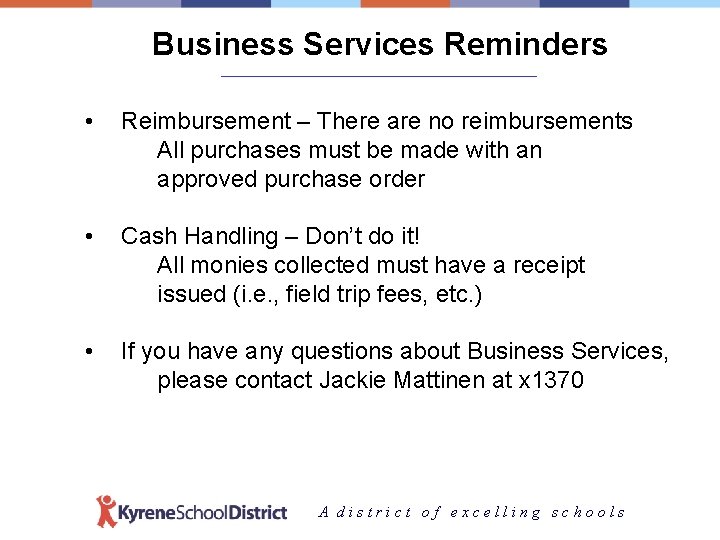 Business Services Reminders

• Reimbursement – There are no reimbursements
All purchases must be made with an approved purchase order

• Cash Handling – Don't do it!
All monies collected must have a receipt issued (i.e., field trip fees, etc.)

• If you have any questions about Business Services, please contact Jackie Mattinen at x1370

KyreneSchoolDistrict
A district of excelling schools